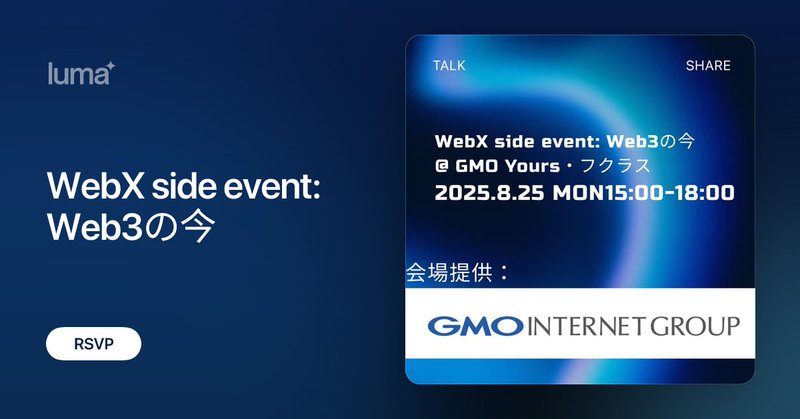 luma

WebX side event: Web3の今

RSVP

TALK

SHARE

WebX side event: Web3の今
@ GMO Yours・フクラス
2025.8.25 MON15:00-18:00

会場提供：

GMO INTERNET GROUP